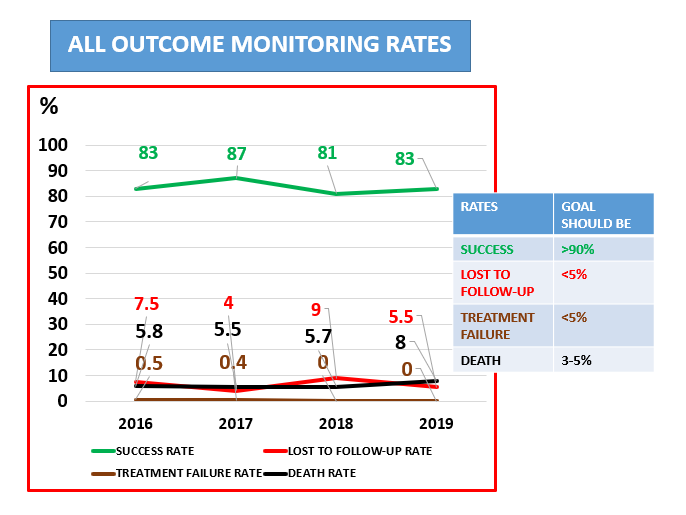 ALL OUTCOME MONITORING RATES

%

100
90
80
70
60
50
40
30
20
10
0

83 87 81 83

7.5 4 9 5.5

5.8 5.5 5.7 8

0.5 0.4 0 0

2016 2017 2018 2019

SUCCESS RATE
LOST TO FOLLOW-UP RATE
TREATMENT FAILURE RATE
DEATH RATE

| RATES | GOAL SHOULD BE |
|---|---|
| SUCCESS | >90% |
| LOST TO FOLLOW-UP | <5% |
| TREATMENT FAILURE | <5% |
| DEATH | 3-5% |